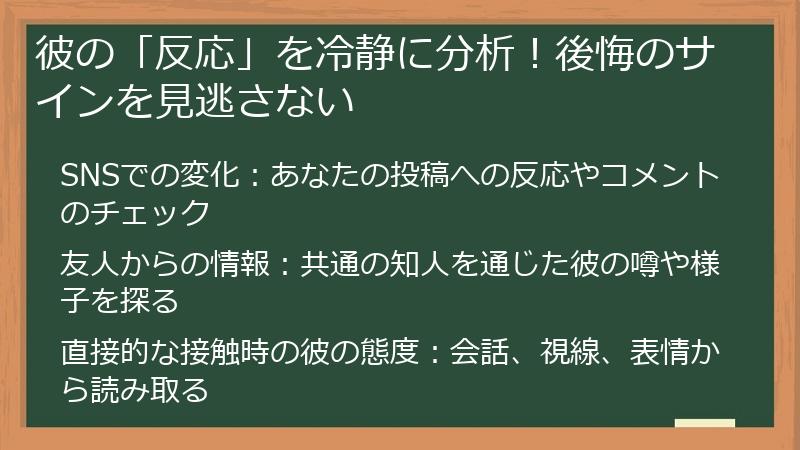 彼の「反応」を冷静に分析！後悔のサインを見逃さない

SNSでの変化：あなたの投稿への反応やコメントのチェック

友人からの情報：共通の知人を通じた彼の噂や様子を探る

直接的な接触時の彼の態度：会話、視線、表情から読み取る